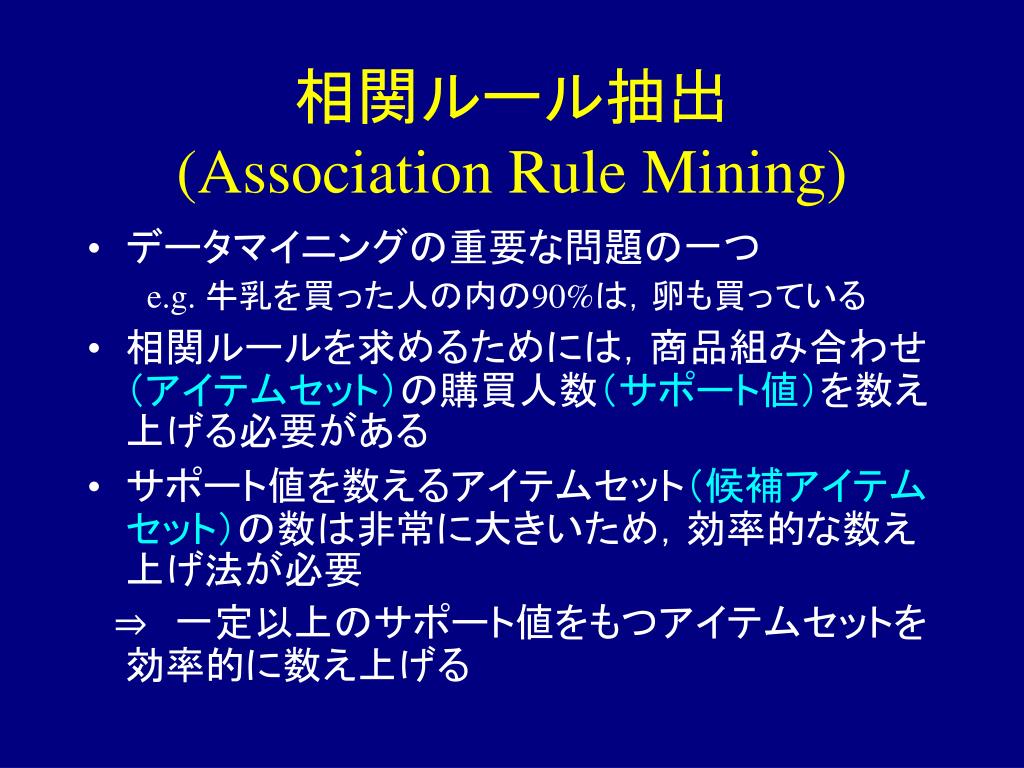 相関ルール抽出
(Association Rule Mining)

• データマイニングの重要な問題の一つ
e.g. 牛乳を買った人の内の90%は，卵も買っている

• 相関ルールを求めるためには，商品組み合わせ（アイテムセット）の購買人数（サポート値）を数え上げる必要がある

• サポート値を数えるアイテムセット（候補アイテムセット）の数は非常に大きいため，効率的な数え上げ法が必要

⇒ 一定以上のサポート値をもつアイテムセットを効率的に数え上げる